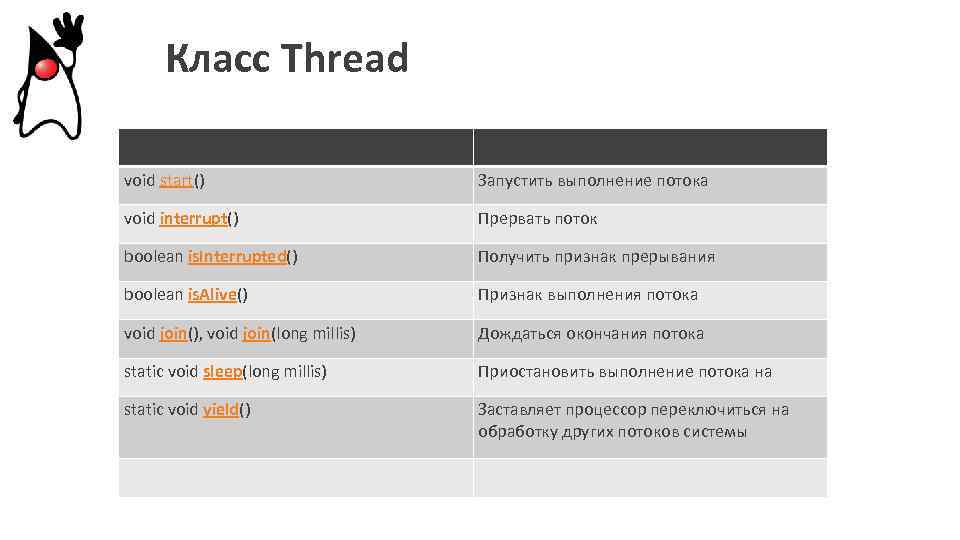 Класс Thread

| | |
|---|---|
| void start() | Запустить выполнение потока |
| void interrupt() | Прервать поток |
| boolean isInterrupted() | Получить признак прерывания |
| boolean isAlive() | Признак выполнения потока |
| void join(), void join(long millis) | Дождаться окончания потока |
| static void sleep(long millis) | Приостановить выполнение потока на |
| static void yield() | Заставляет процессор переключиться на обработку других потоков системы |
| | |